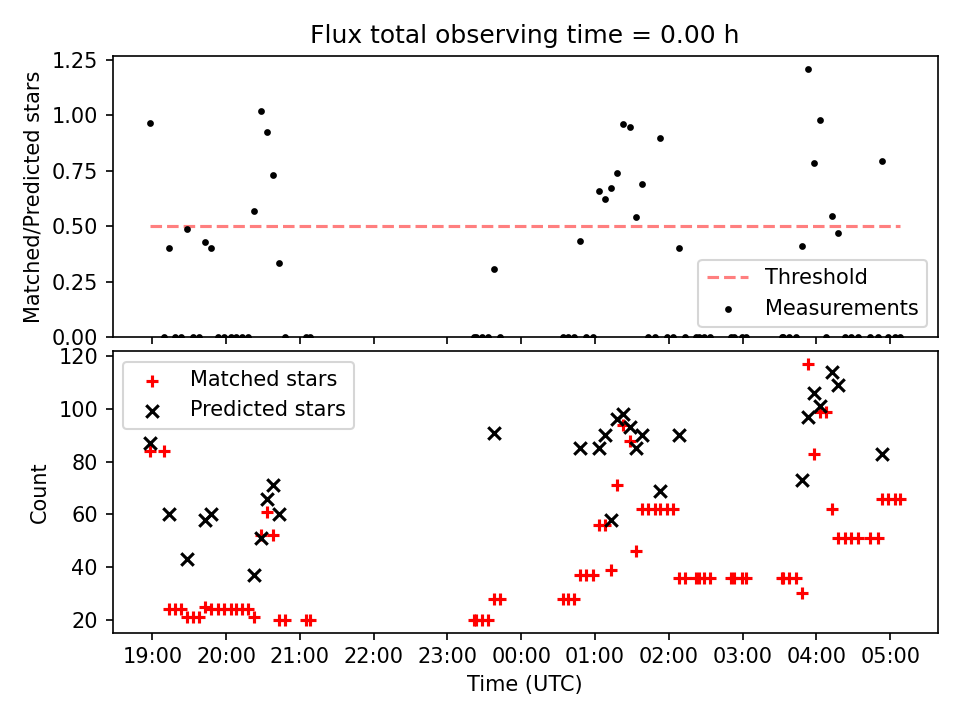 Flux total observing time = 0.00 h

Matched/Predicted stars

1.25
1.00
0.75
0.50
0.25
0.00

Threshold
Measurements

Count

120
100
80
60
40
20

Matched stars
Predicted stars

19:00 20:00 21:00 22:00 23:00 00:00 01:00 02:00 03:00 04:00 05:00

Time (UTC)